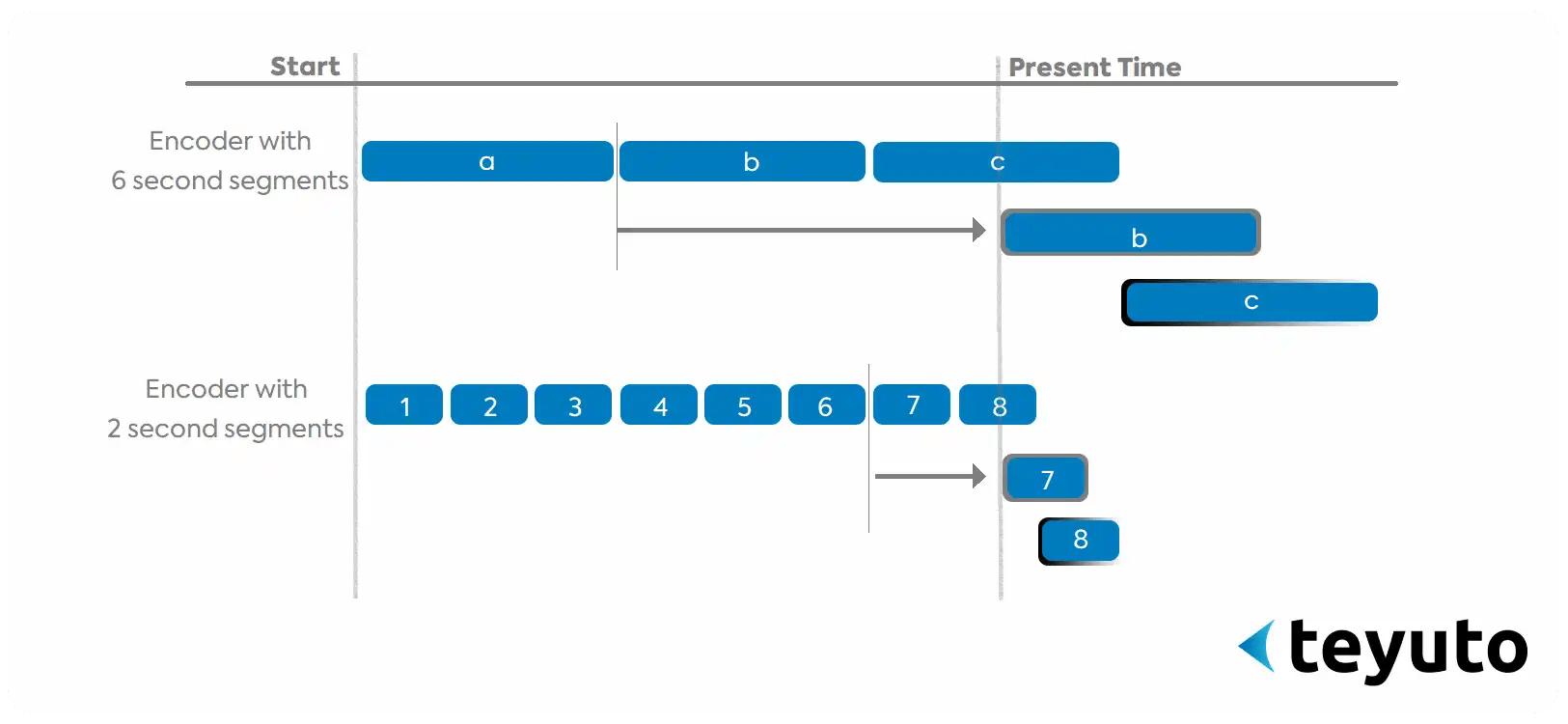 Start

Present Time

Encoder with
6 second segments

a

b

c

b

c

Encoder with
2 second segments

1

2

3

4

5

6

7

8

7

8

teyuto